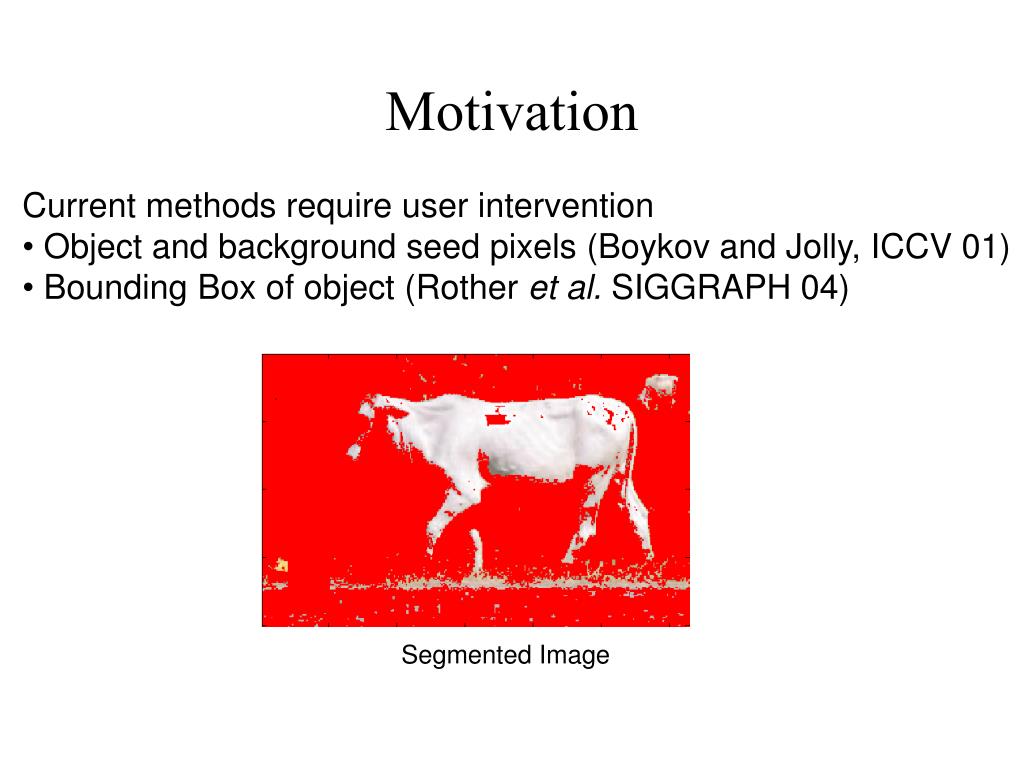 Motivation

Current methods require user intervention
• Object and background seed pixels (Boykov and Jolly, ICCV 01)
• Bounding Box of object (Rother et al. SIGGRAPH 04)

Segmented Image